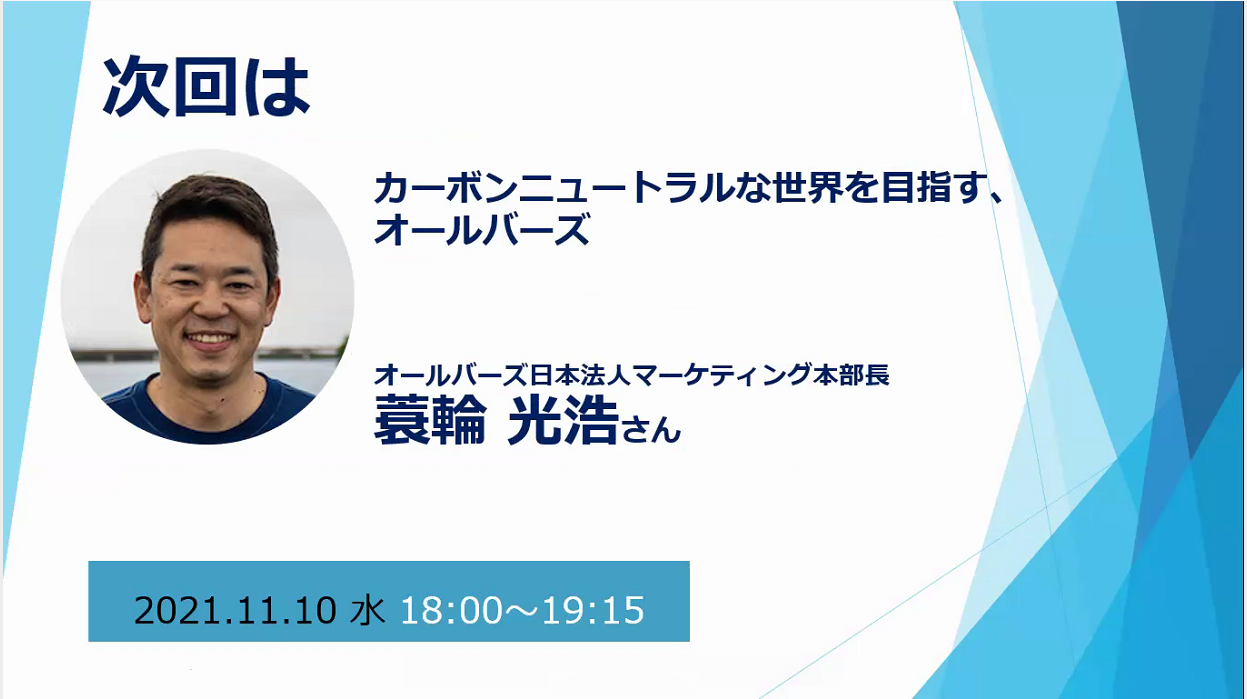 次回は

カーボンニュートラルな世界を目指す、オールバーズ

オールバーズ日本法人マーケティング本部長
蓑輪 光浩さん

2021.11.10 水 18:00～19:15